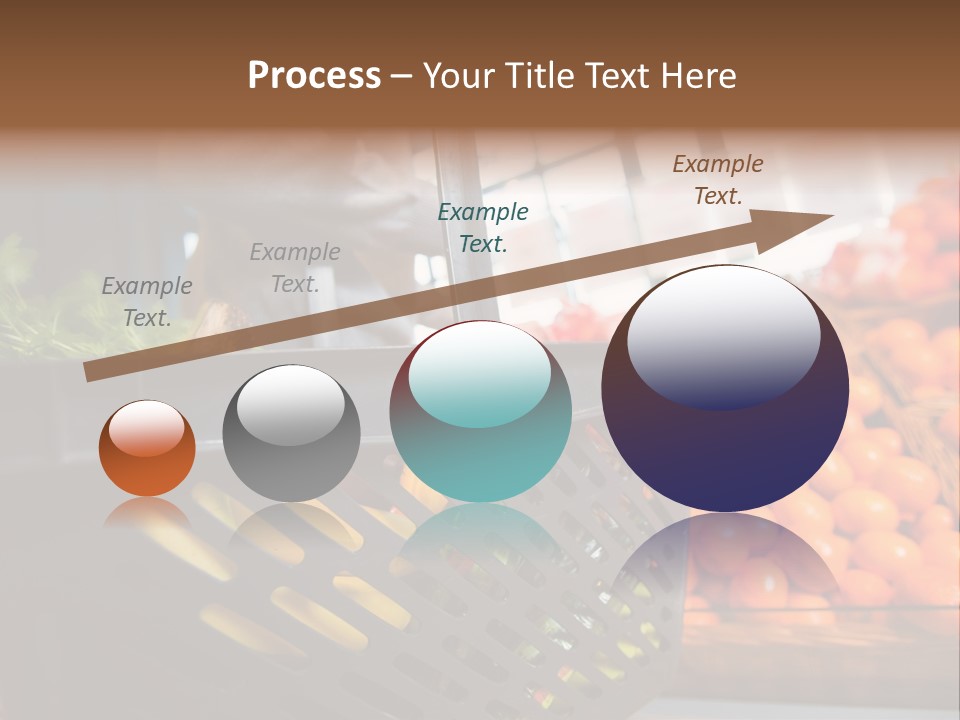 Process – Your Title Text Here

Example Text.

Example Text.

Example Text.

Example Text.